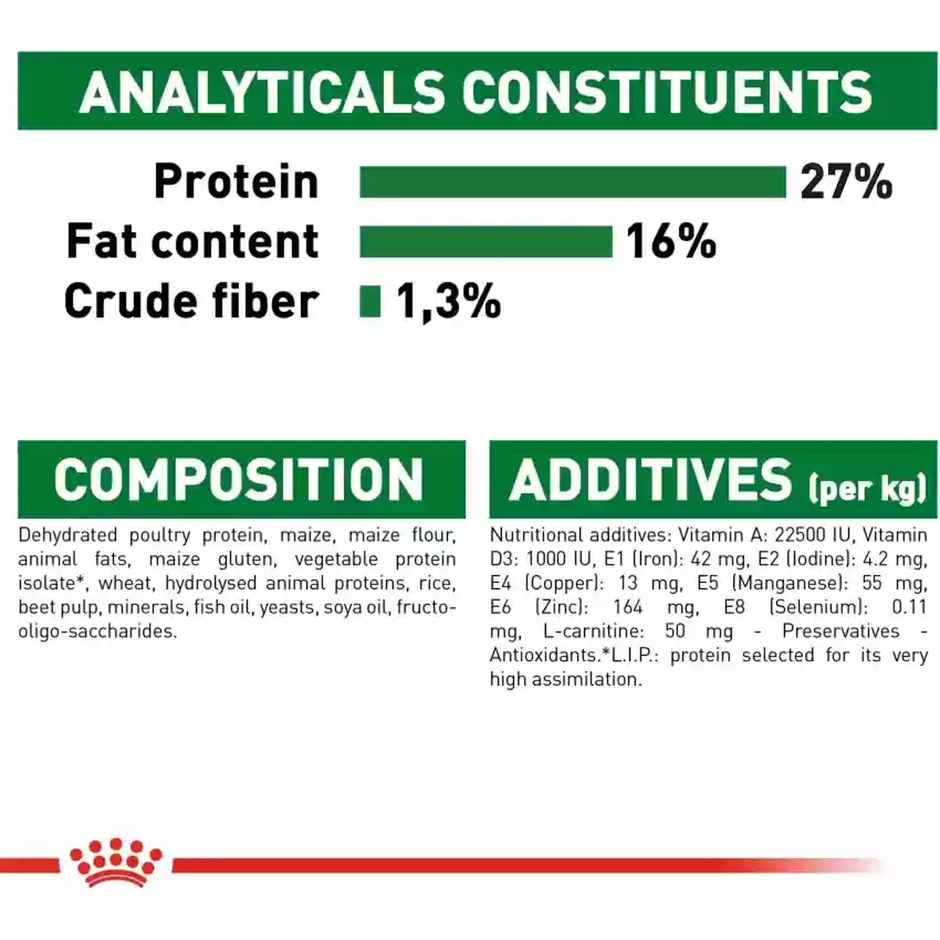 ANALYTICALS CONSTITUENTS

Protein 27%
Fat content 16%
Crude fiber 1,3%

COMPOSITION

Dehydrated poultry protein, maize, maize flour, animal fats, maize gluten, vegetable protein isolate*, wheat, hydrolysed animal proteins, rice, beet pulp, minerals, fish oil, yeasts, soya oil, fructo-oligo-saccharides.

ADDITIVES (per kg)

Nutritional additives: Vitamin A: 22500 IU, Vitamin D3: 1000 IU, E1 (Iron): 42 mg, E2 (Iodine): 4.2 mg, E4 (Copper): 13 mg, E5 (Manganese): 55 mg, E6 (Zinc): 164 mg, E8 (Selenium): 0.11 mg, L-carnitine: 50 mg - Preservatives - Antioxidants.*L.I.P.: protein selected for its very high assimilation.